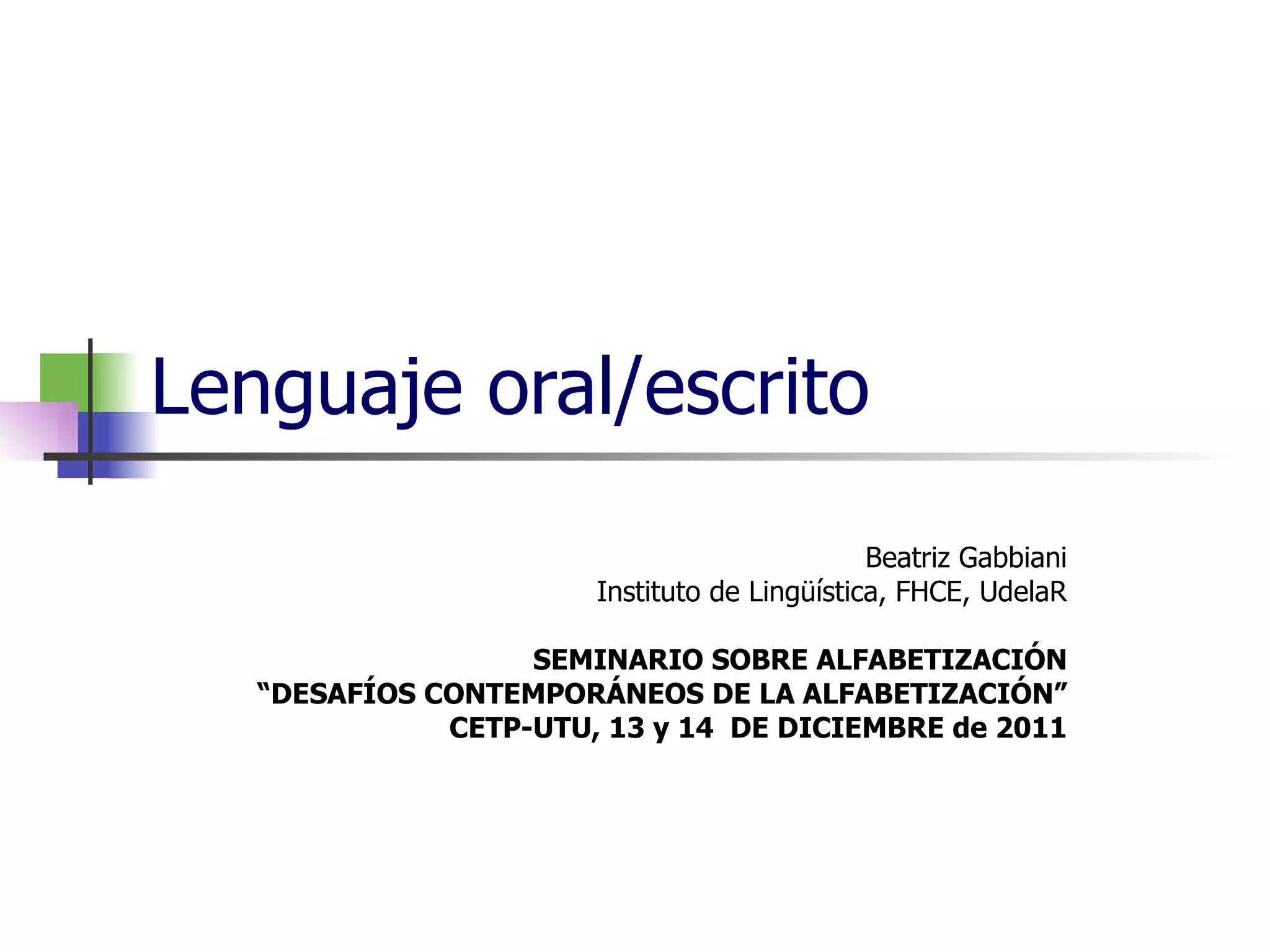 Lenguaje oral/escrito

Beatriz Gabbiani
Instituto de Lingüística, FHCE, UdelaR

SEMINARIO SOBRE ALFABETIZACIÓN
“DESAFÍOS CONTEMPORÁNEOS DE LA ALFABETIZACIÓN”
CETP-UTU, 13 y 14 DE DICIEMBRE de 2011